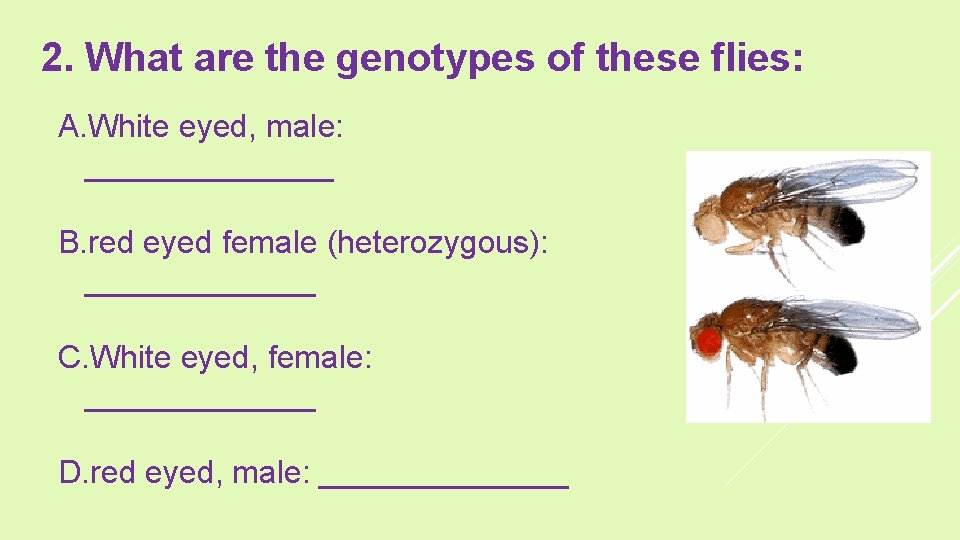 2. What are the genotypes of these flies:

A.White eyed, male: _______________

B.red eyed female (heterozygous): ______________

C.White eyed, female: ______________

D.red eyed, male: _______________